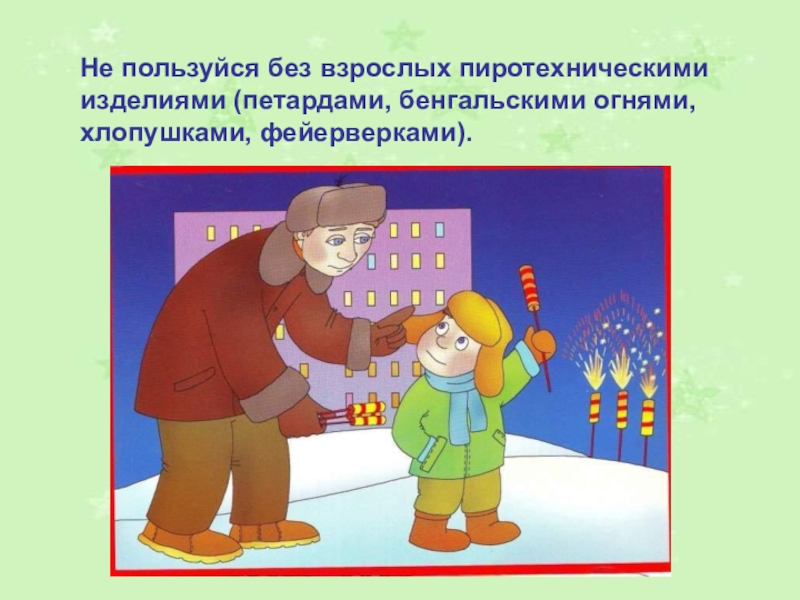 Не пользуйся без взрослых пиротехническими изделиями (петардами, бенгальскими огнями, хлопушками, фейерверками).